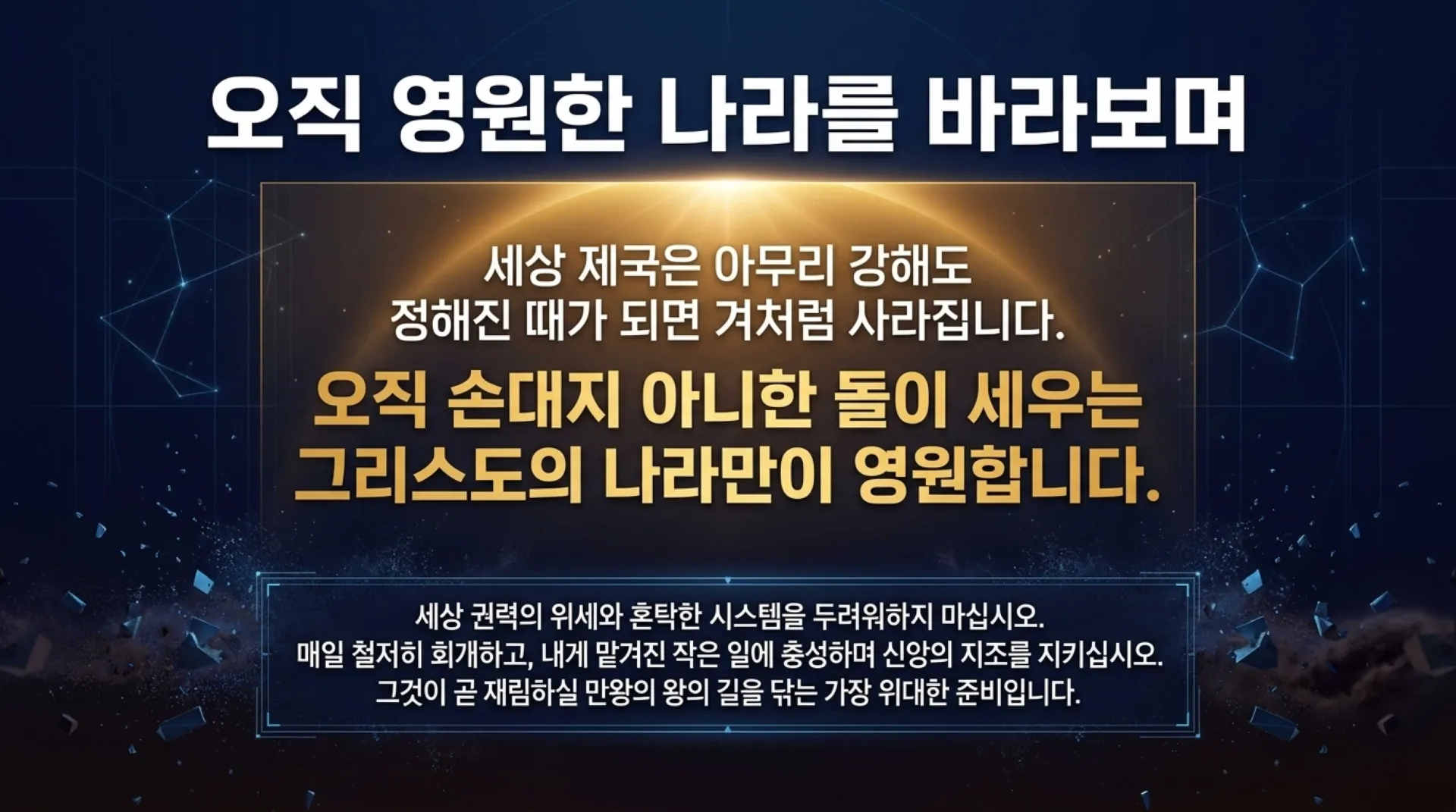 오직 영원한 나라를 바라보며

세상 제국은 아무리 강해도
정해진 때가 되면 겨처럼 사라집니다.

오직 손대지 아니한 돌이 세우는
그리스도의 나라만이 영원합니다.

세상 권력의 위세와 혼탁한 시스템을 두려워하지 마십시오.
매일 철저히 회개하고, 내게 맡겨진 작은 일에 충성하며 신앙의 지조를 지키십시오.
그것이 곧 재림하실 만왕의 왕의 길을 닦는 가장 위대한 준비입니다.